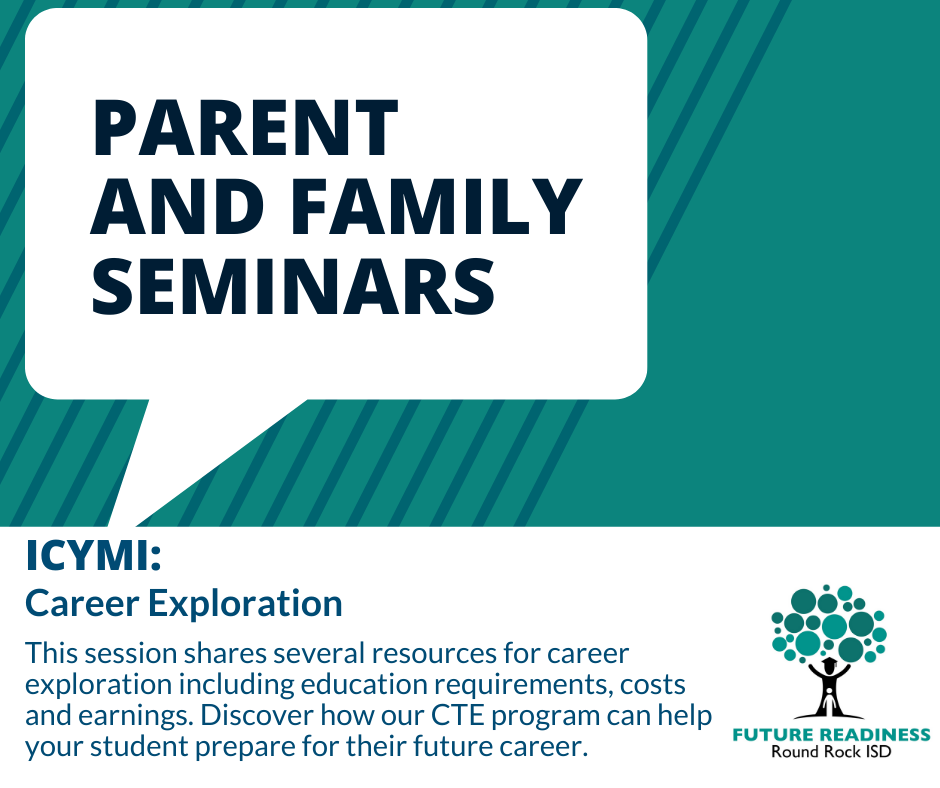 PARENT AND FAMILY SEMINARS

ICYMI:
Career Exploration

This session shares several resources for career exploration including education requirements, costs and earnings. Discover how our CTE program can help your student prepare for their future career.

FUTURE READINESS
Round Rock ISD